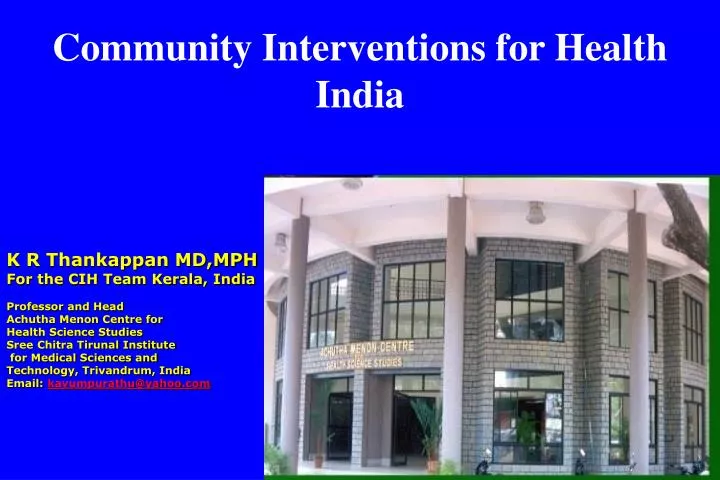 Community Interventions for Health India

K R Thankappan MD,MPH
For the CIH Team Kerala, India

Professor and Head
Achutha Menon Centre for Health Science Studies
Sree Chitra Tirunal Institute for Medical Sciences and Technology, Trivandrum, India
Email: kavumpurathu@yahoo.com

ACHUTHA MENON CENTRE
HEALTH SCIENCE STUDIES